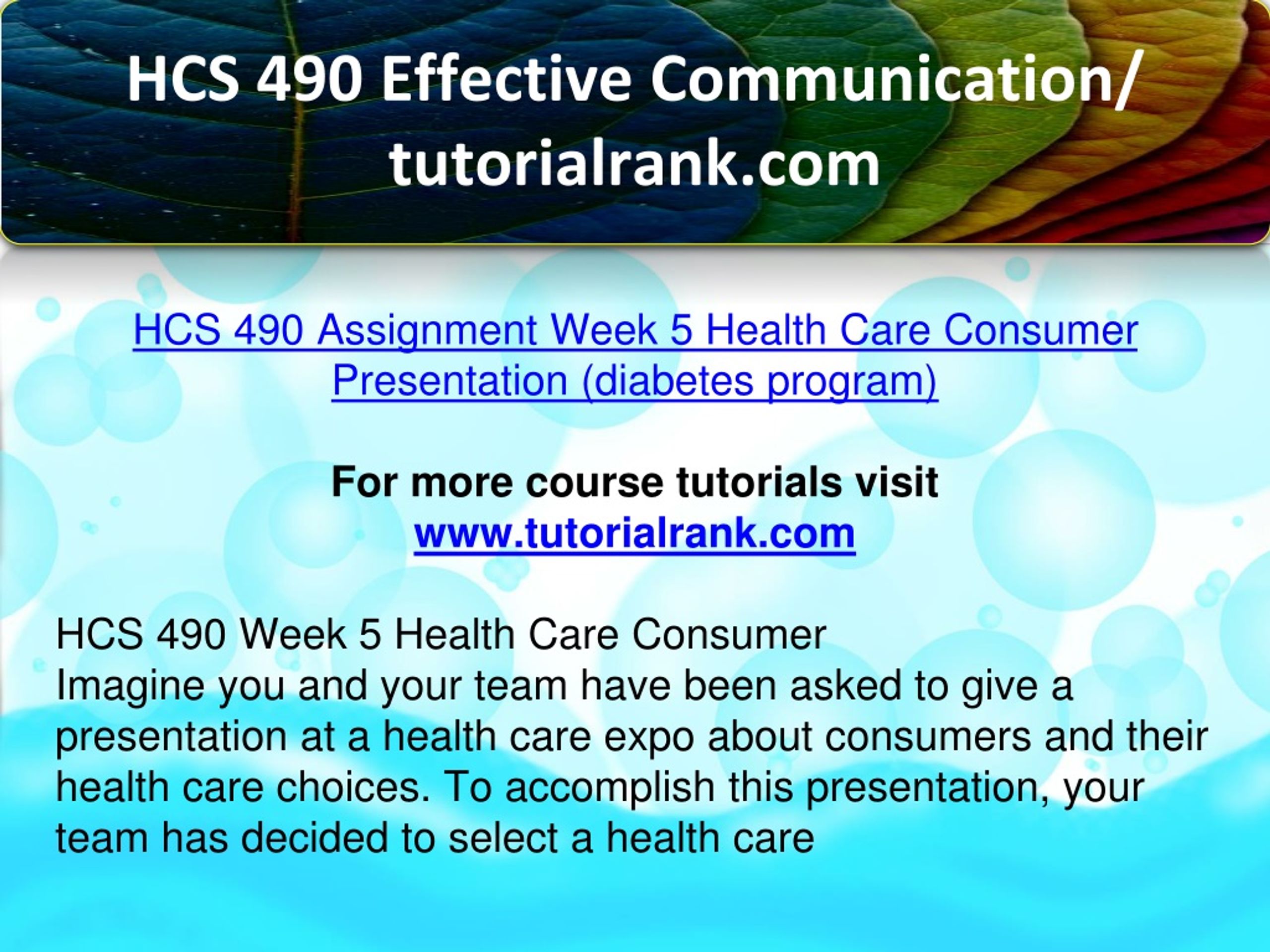 HCS 490 Effective Communication/ tutorialrank.com

HCS 490 Assignment Week 5 Health Care Consumer Presentation (diabetes program)

For more course tutorials visit
www.tutorialrank.com

HCS 490 Week 5 Health Care Consumer
Imagine you and your team have been asked to give a presentation at a health care expo about consumers and their health care choices. To accomplish this presentation, your team has decided to select a health care